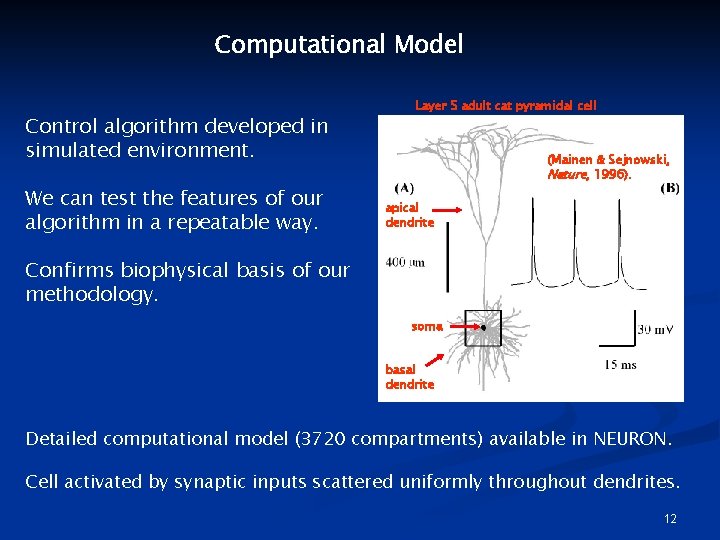 Computational Model

Control algorithm developed in simulated environment.

We can test the features of our algorithm in a repeatable way.

Confirms biophysical basis of our methodology.

Layer 5 adult cat pyramidal cell

(Mainen & Sejnowski, Nature, 1996).

(A)

(B)

apical dendrite

400 μm

soma

basal dendrite

30 mV

15 ms

Detailed computational model (3720 compartments) available in NEURON.

Cell activated by synaptic inputs scattered uniformly throughout dendrites.

12